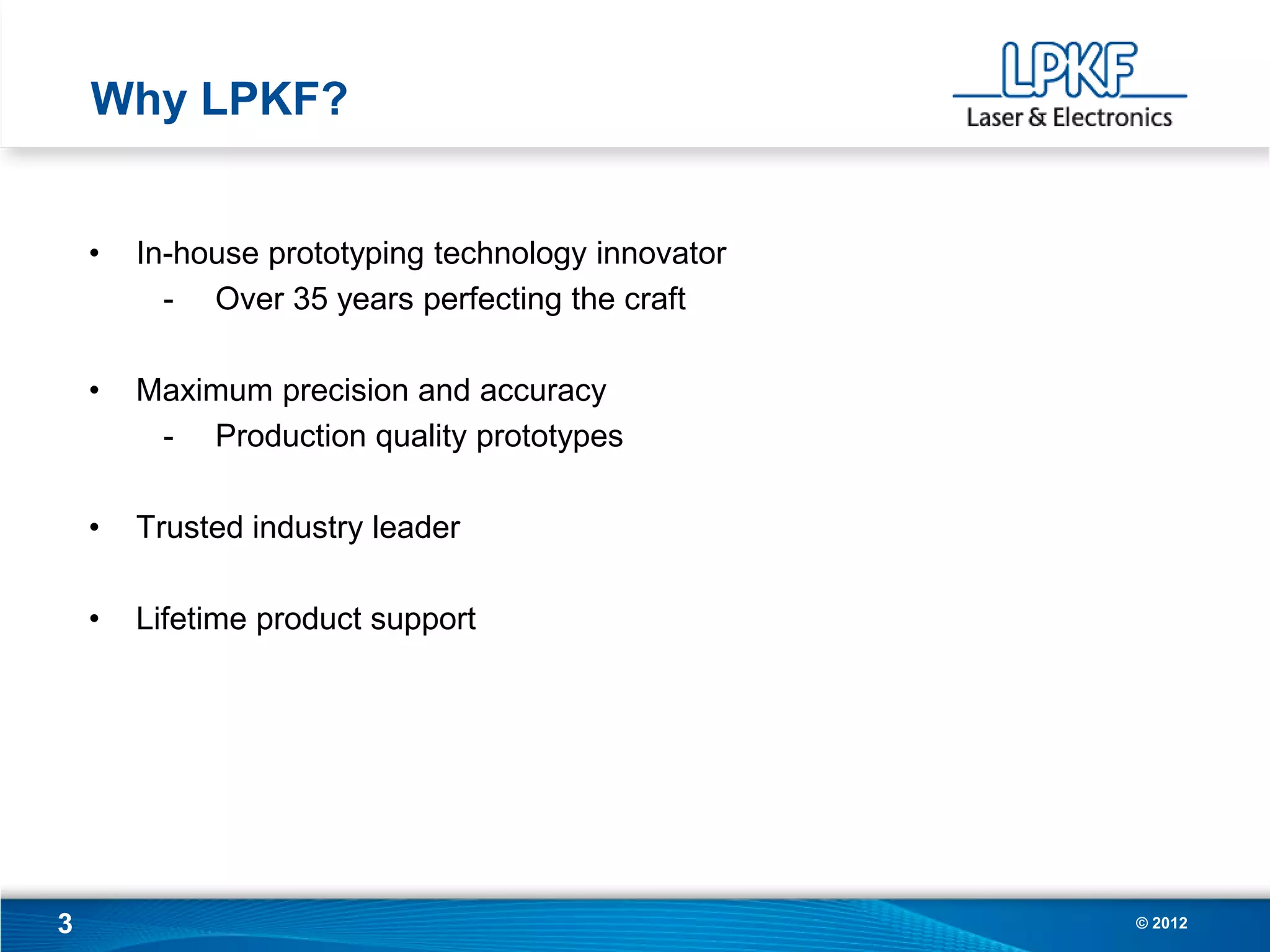 Why LPKF?

LPKF
Laser & Electronics

• In-house prototyping technology innovator
 - Over 35 years perfecting the craft

• Maximum precision and accuracy
 - Production quality prototypes

• Trusted industry leader

• Lifetime product support

3

© 2012